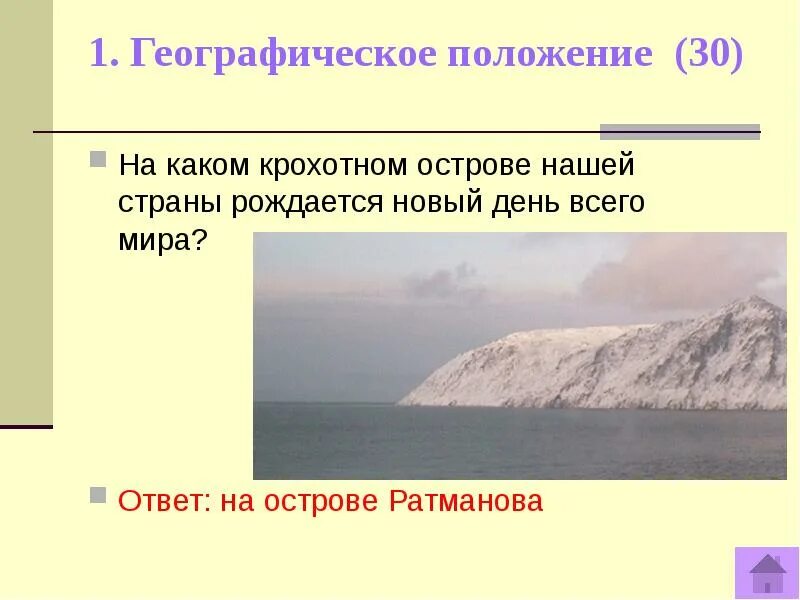 1. Географическое положение (30)

На каком крохотном острове нашей страны рождается новый день всего мира?

Ответ: на острове Ратманова